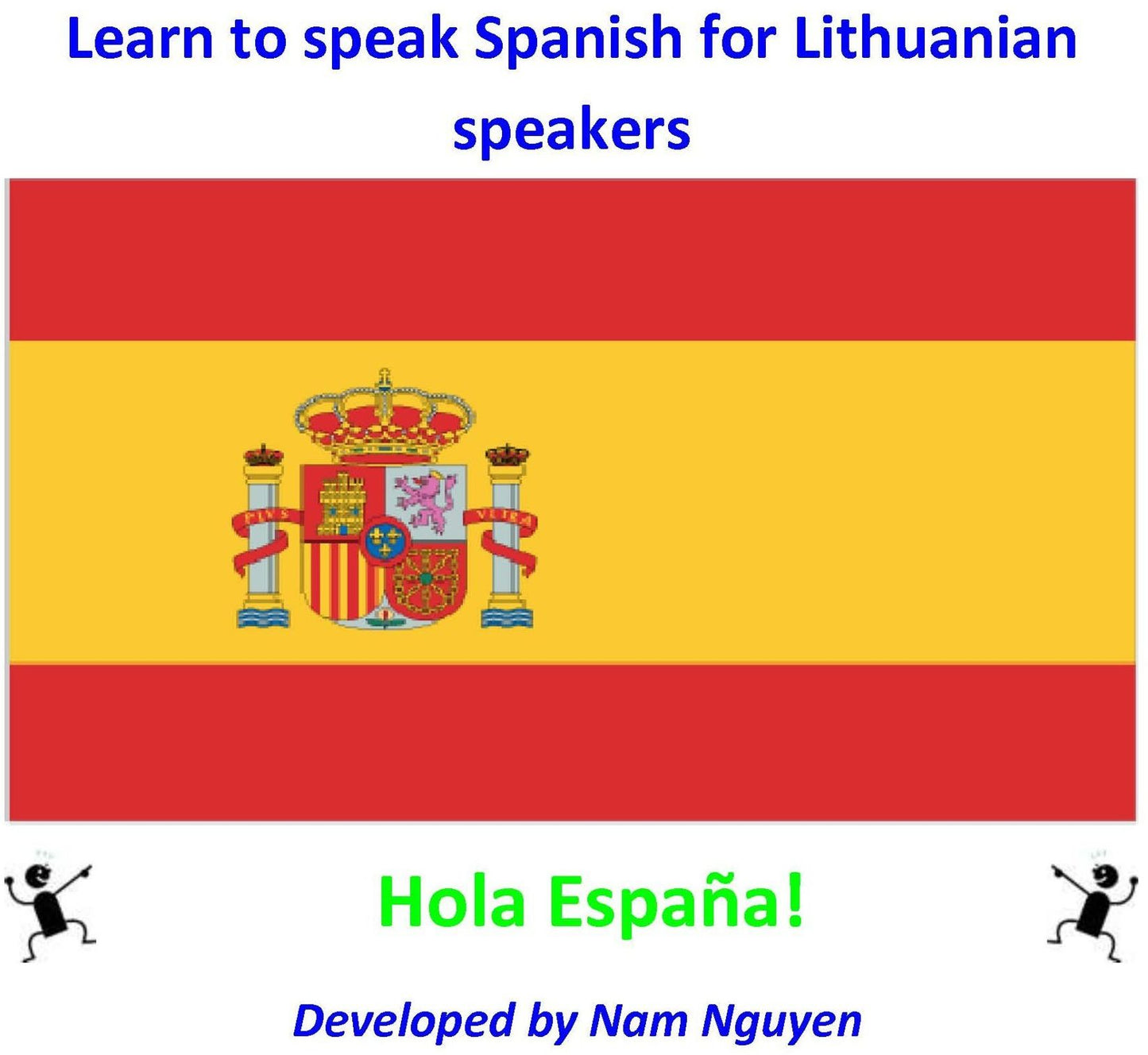 Learn to speak Spanish for Lithuanian speakers

PLVS VLTRA

Hola España!

Developed by Nam Nguyen